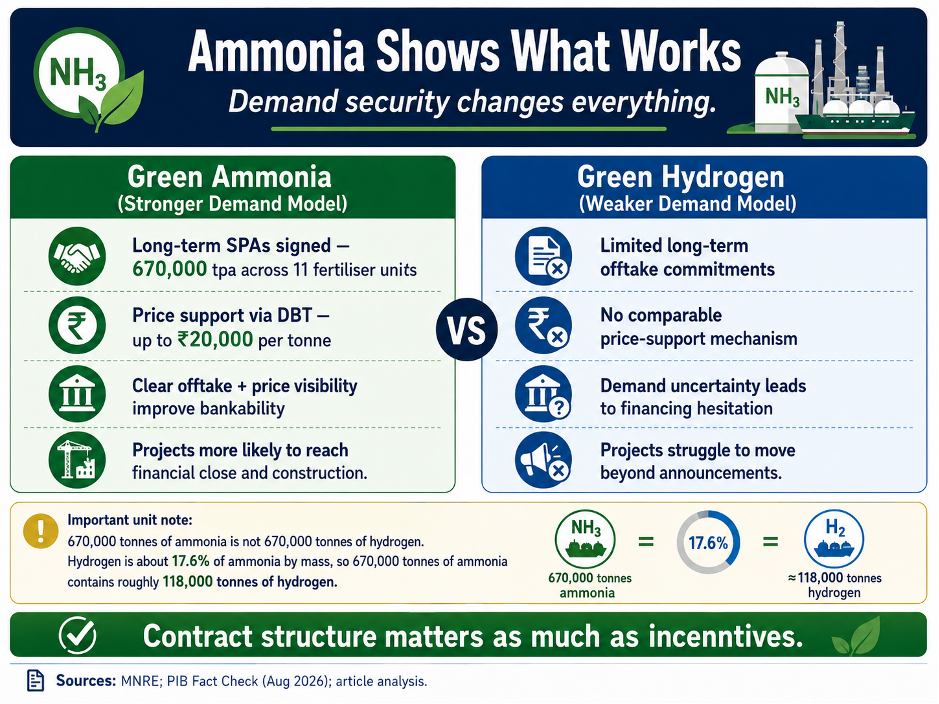 $NH_3$

Ammonia Shows What Works

Demand security changes everything.

$NH_3$

Green Ammonia
(Stronger Demand Model)

Long-term SPAs signed — 670,000 tpa across 11 fertiliser units

Price support via DBT — up to ₹20,000 per tonne

Clear offtake + price visibility improve bankability

Projects more likely to reach financial close and construction.

VS

Green Hydrogen
(Weaker Demand Model)

Limited long-term offtake commitments

No comparable price-support mechanism

Demand uncertainty leads to financing hesitation

Projects struggle to move beyond announcements.

Important unit note:
670,000 tonnes of ammonia is not 670,000 tonnes of hydrogen. Hydrogen is about 17.6% of ammonia by mass, so 670,000 tonnes of ammonia contains roughly 118,000 tonnes of hydrogen.

$NH_3$
670,000 tonnes ammonia
=
17.6%
=
$H_2$
≈118,000 tonnes hydrogen

Contract structure matters as much as incenntives.

Sources: MNRE; PIB Fact Check (Aug 2026); article analysis.